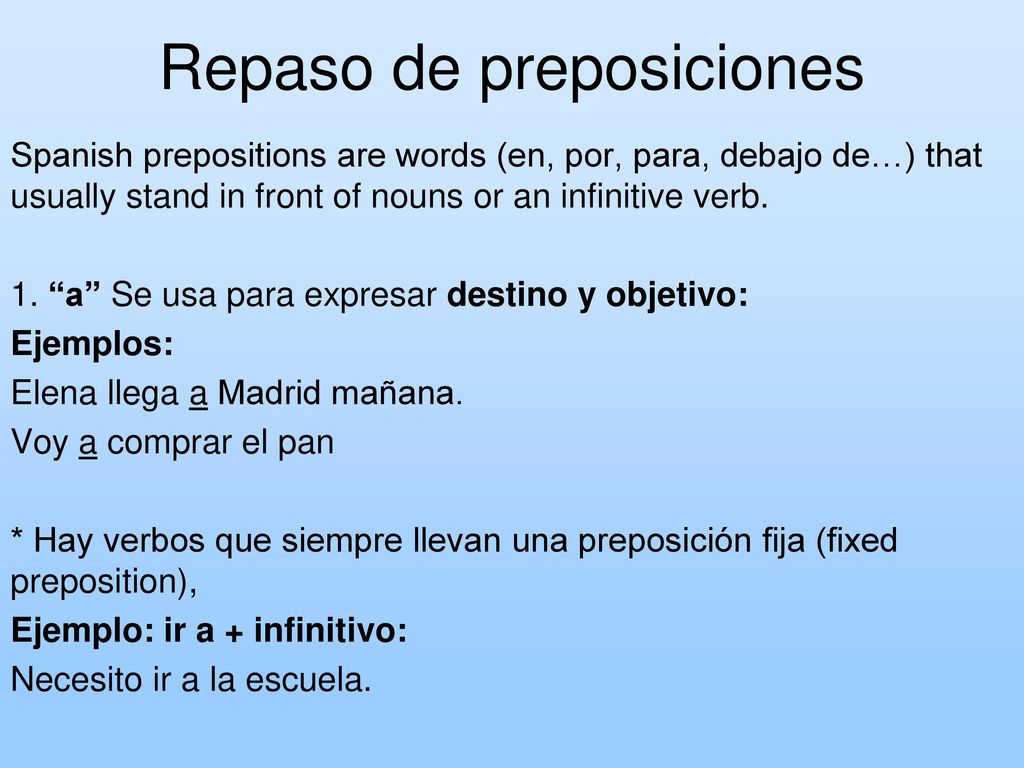 Repaso de preposiciones

Spanish prepositions are words (en, por, para, debajo de…) that usually stand in front of nouns or an infinitive verb.

1. “a” Se usa para expresar destino y objetivo:

Ejemplos:

Elena llega a Madrid mañana.

Voy a comprar el pan

* Hay verbos que siempre llevan una preposición fija (fixed preposition),

Ejemplo: ir a + infinitivo:

Necesito ir a la escuela.